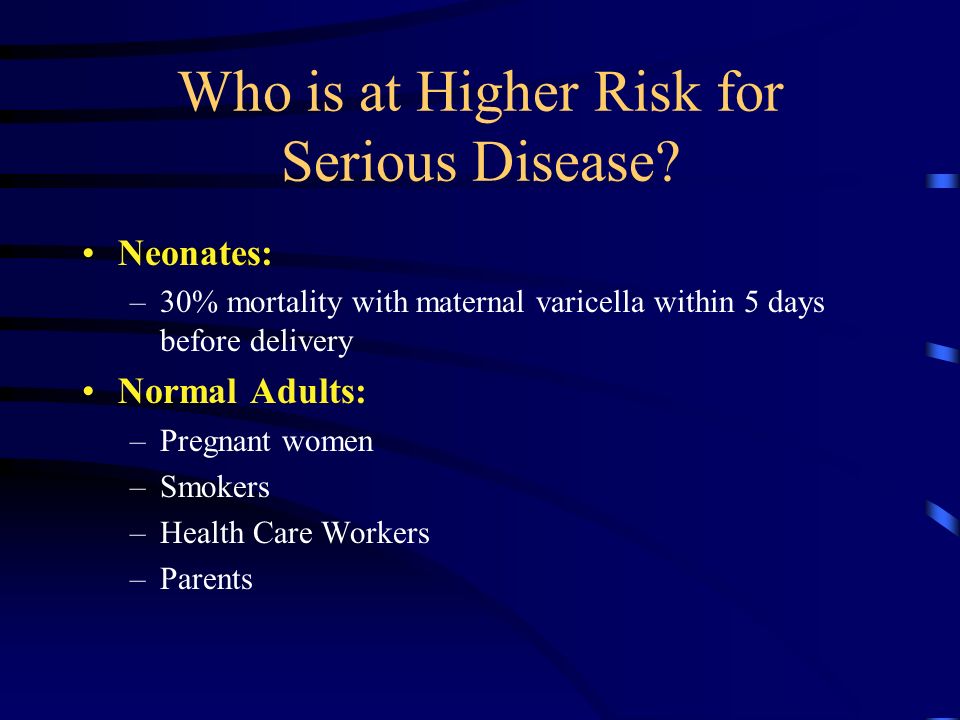 Who is at Higher Risk for Serious Disease?

• Neonates:
– 30% mortality with maternal varicella within 5 days before delivery
• Normal Adults:
– Pregnant women
– Smokers
– Health Care Workers
– Parents